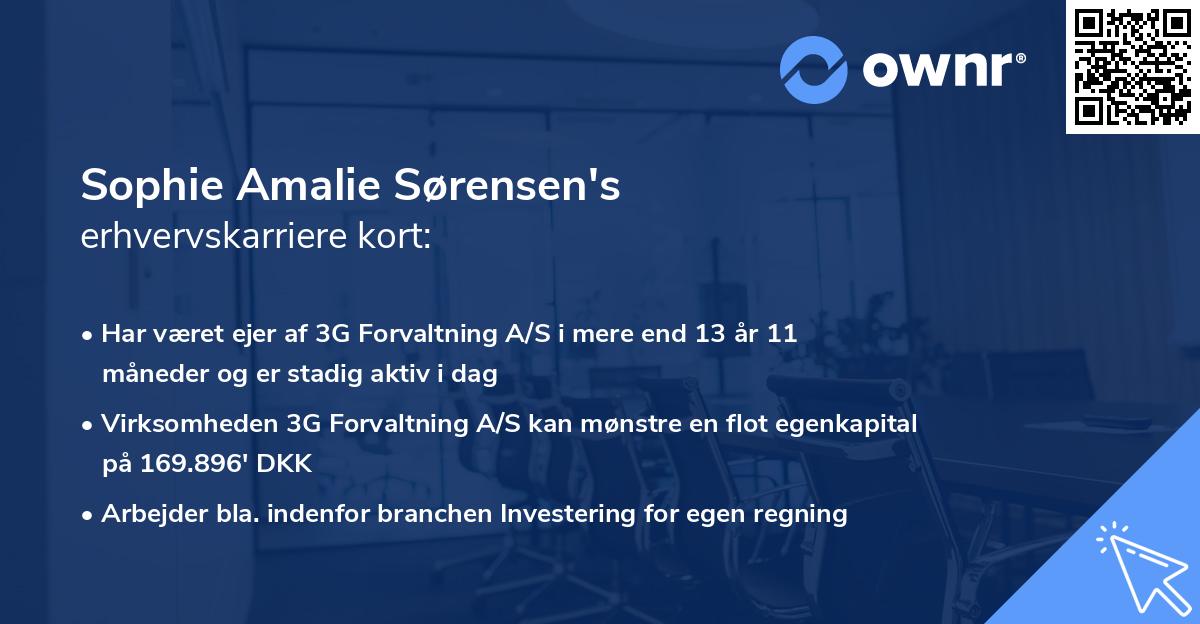 ownr®

Sophie Amalie Sørensen's
erhvervskarriere kort:

• Har været ejer af 3G Forvaltning A/S i mere end 13 år 11 måneder og er stadig aktiv i dag

• Virksomheden 3G Forvaltning A/S kan mønstre en flot egenkapital på 169.896' DKK

• Arbejder bla. indenfor branchen Investering for egen regning